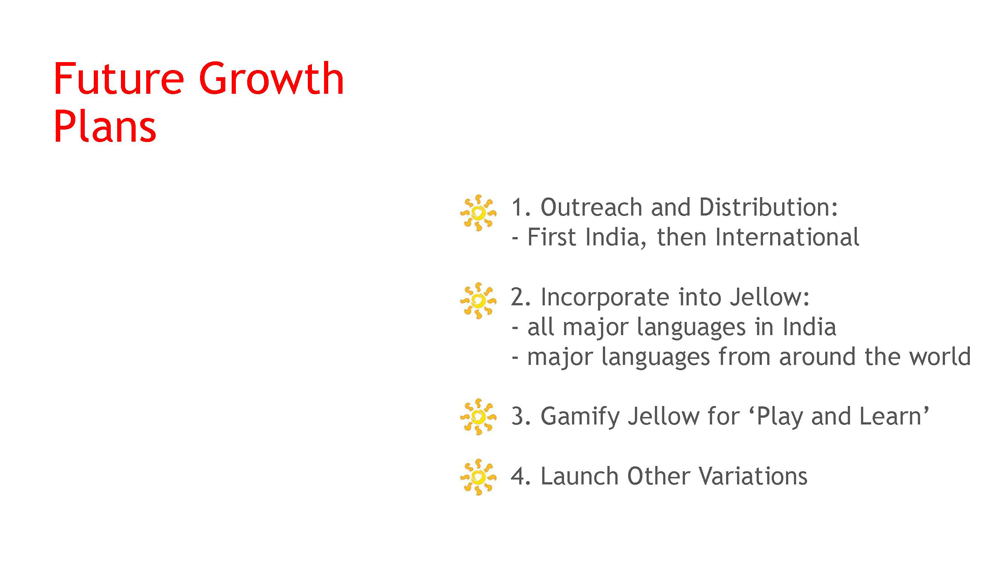 Future Growth Plans

1. Outreach and Distribution:
- First India, then International

2. Incorporate into Jellow:
- all major languages in India
- major languages from around the world

3. Gamify Jellow for ‘Play and Learn’

4. Launch Other Variations